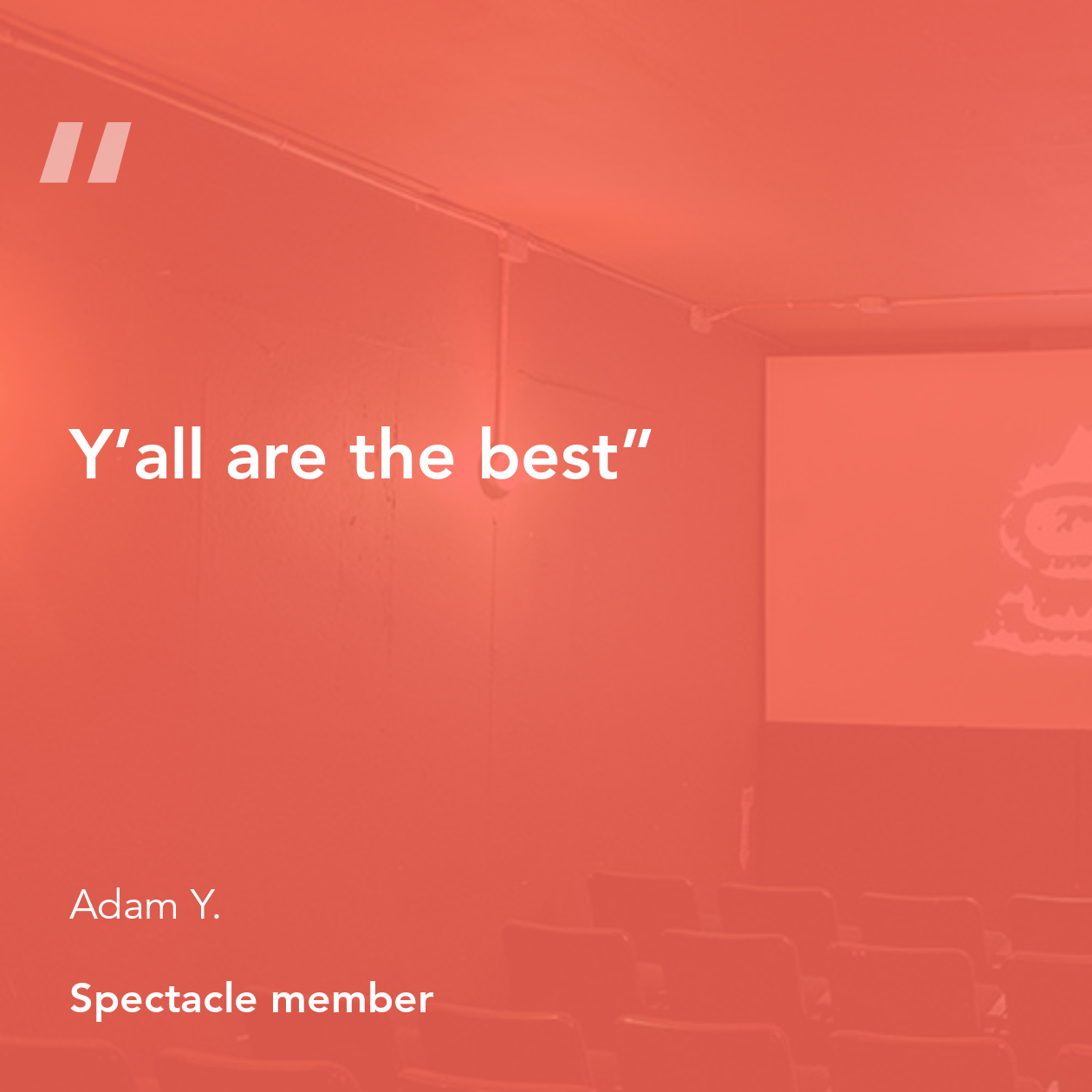 "

Y'all are the best"

Adam Y.

Spectacle member